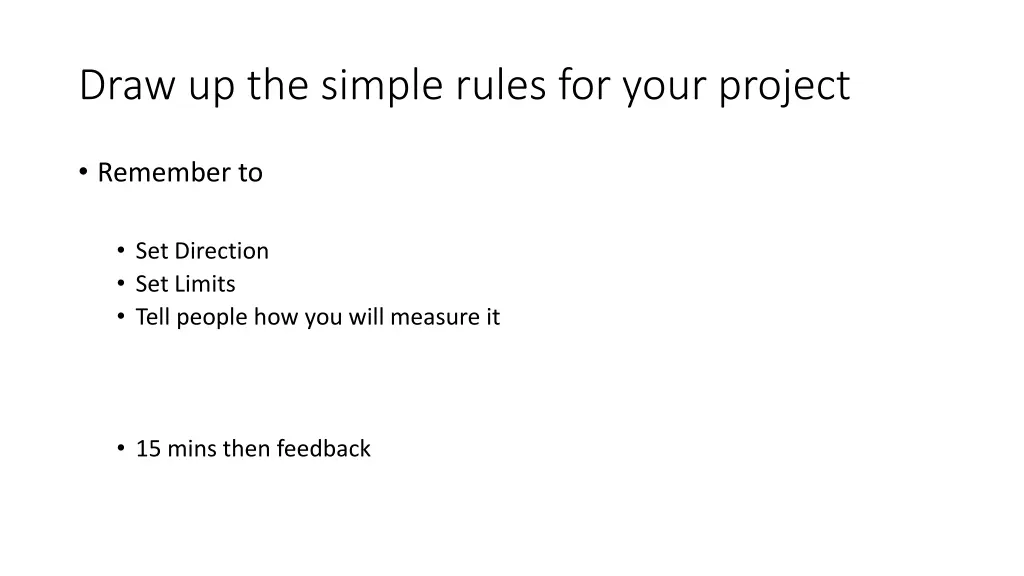 Draw up the simple rules for your project

• Remember to

• Set Direction
• Set Limits
• Tell people how you will measure it

• 15 mins then feedback